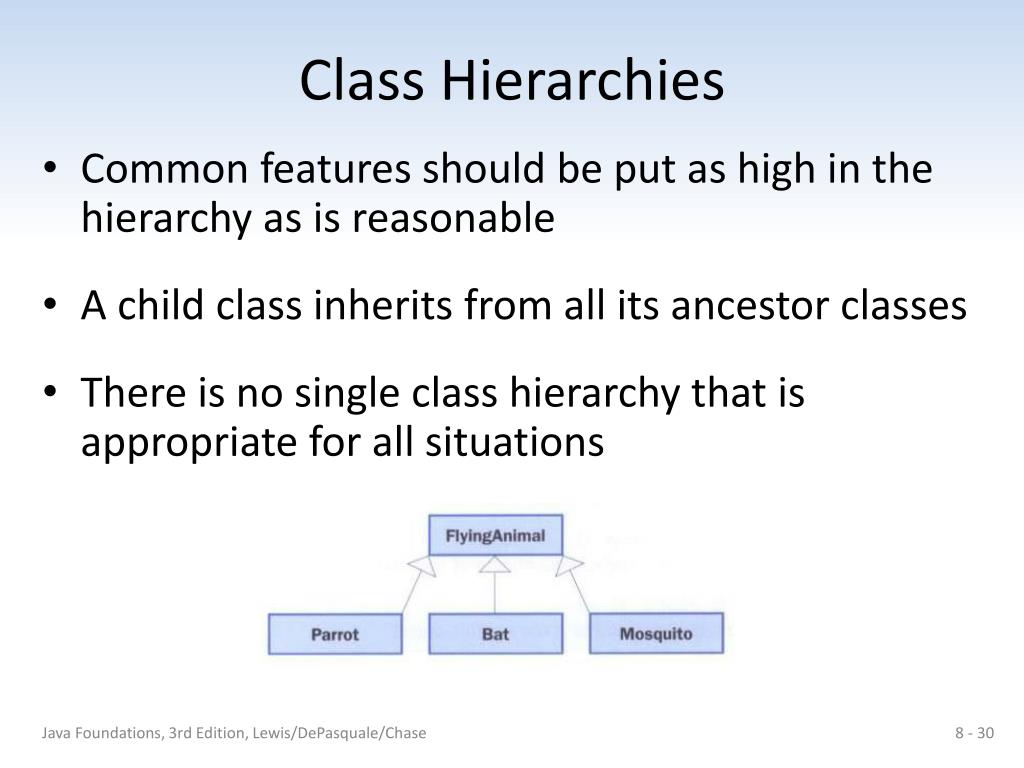 Class Hierarchies

• Common features should be put as high in the hierarchy as is reasonable

• A child class inherits from all its ancestor classes

• There is no single class hierarchy that is appropriate for all situations

FlyingAnimal

Parrot

Bat

Mosquito

Java Foundations, 3rd Edition, Lewis/DePasquale/Chase

8 - 30